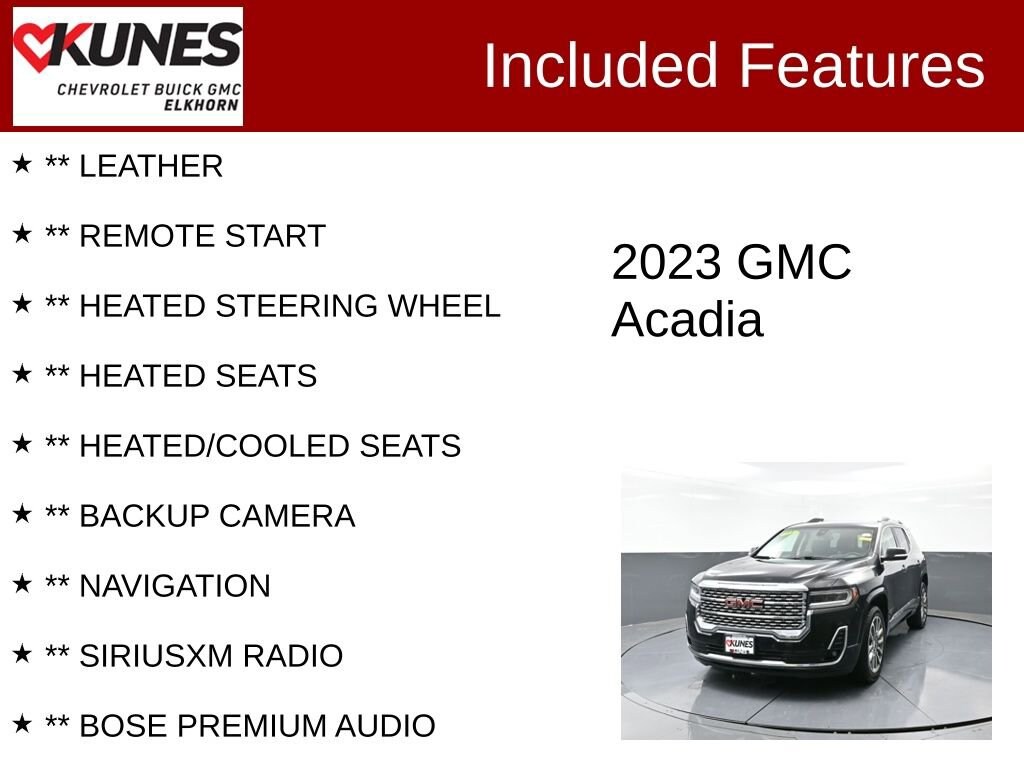 KUNES
CHEVROLET BUICK GMC
ELKHORN

Included Features

★ ** LEATHER

★ ** REMOTE START

★ ** HEATED STEERING WHEEL

★ ** HEATED SEATS

★ ** HEATED/COOLED SEATS

★ ** BACKUP CAMERA

★ ** NAVIGATION

★ ** SIRIUSXM RADIO

★ ** BOSE PREMIUM AUDIO

2023 GMC Acadia

GMC

KUNES